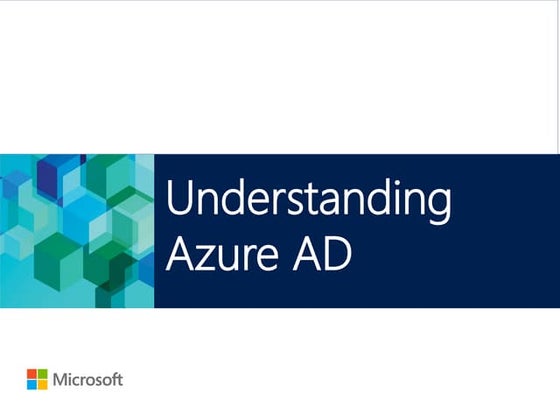 Understanding Azure AD

Microsoft